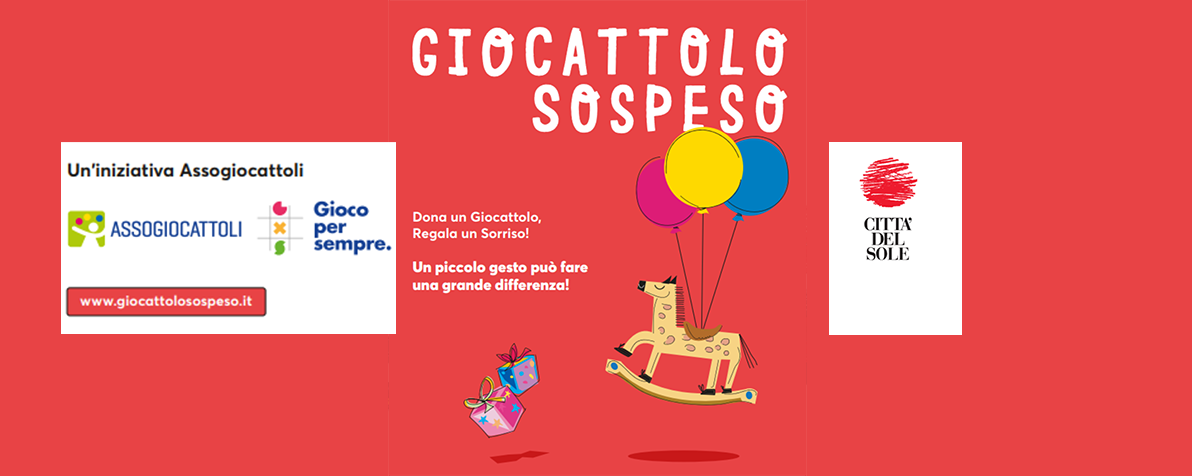 GIOCATTOLO SOSPESO

Un'iniziativa Assogiocattoli

ASSOGIOCATTOLI

Gioco per sempre.

www.giocattolosospeso.it

Dona un Giocattolo, Regala un Sorriso!

Un piccolo gesto può fare una grande differenza!

CITTA' DEL SOLE